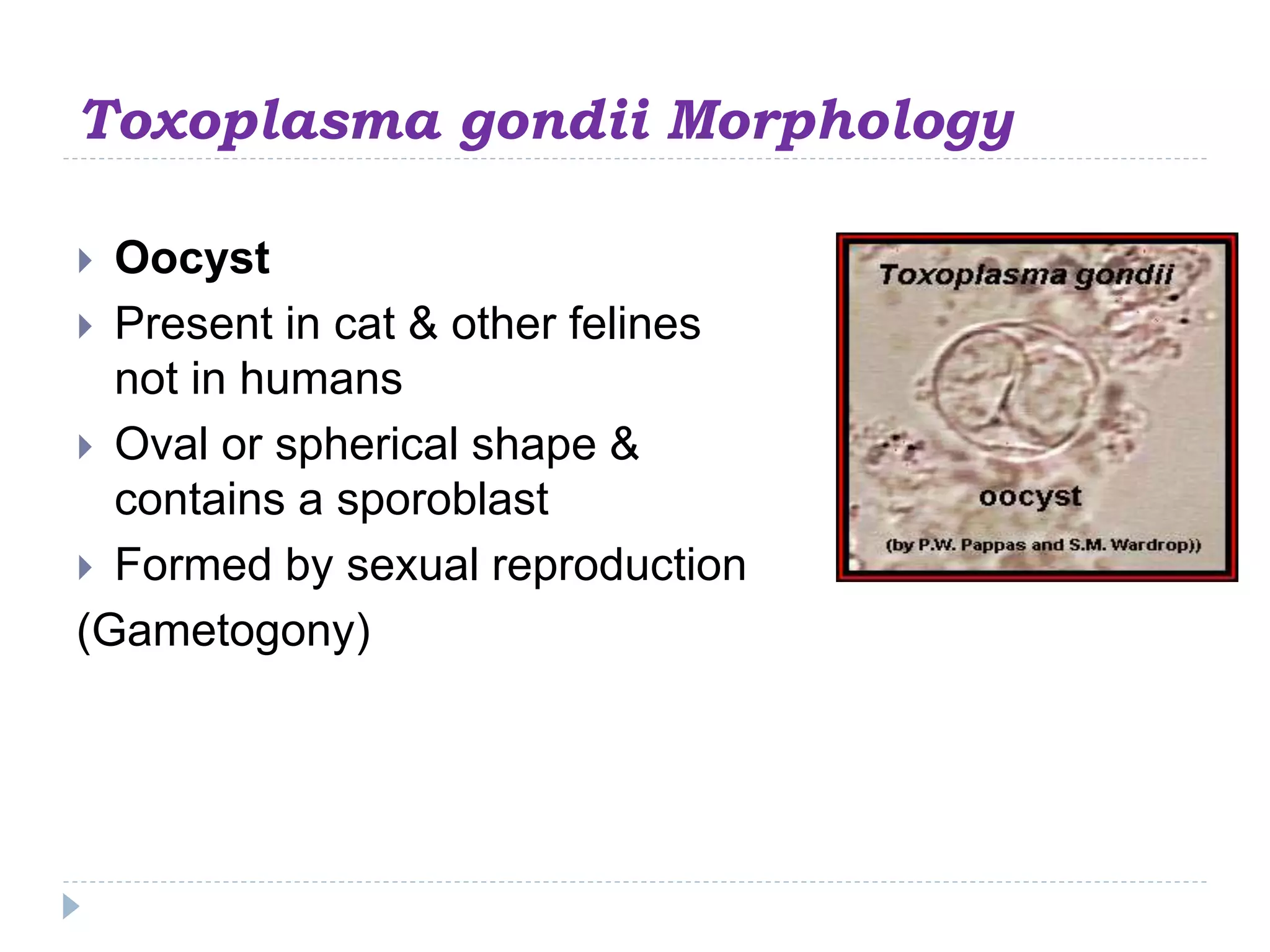 Toxoplasma gondii Morphology

Oocyst

Present in cat & other felines not in humans

Oval or spherical shape & contains a sporoblast

Formed by sexual reproduction (Gametogony)

Toxoplasma gondii

oocyst

(by P.W. Pappas and S.M. Wardrop))